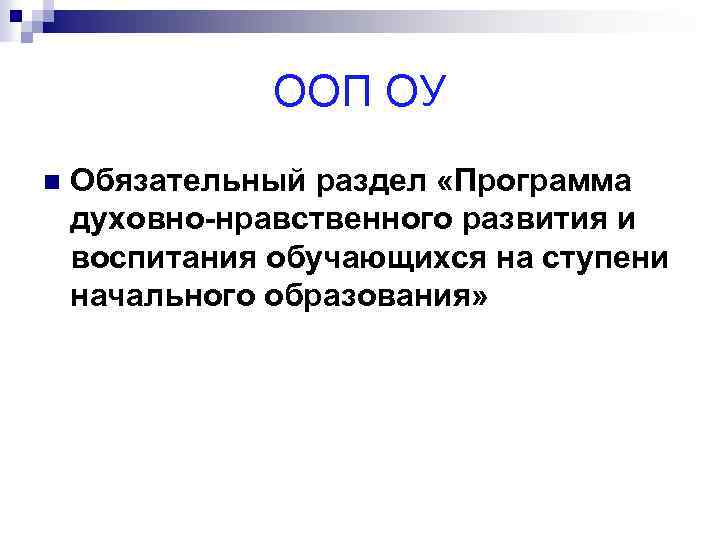 ООП ОУ

Обязательный раздел «Программа духовно-нравственного развития и воспитания обучающихся на ступени начального образования»